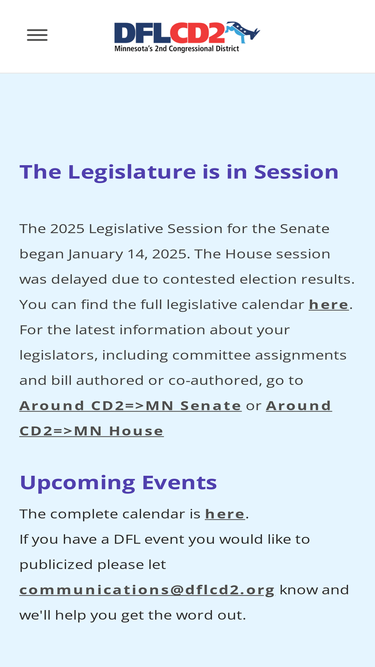 DFLCD2
Minnesota's 2nd Congressional District

The Legislature is in Session

The 2025 Legislative Session for the Senate began January 14, 2025. The House session was delayed due to contested election results. You can find the full legislative calendar here. For the latest information about your legislators, including committee assignments and bill authored or co-authored, go to Around CD2=>MN Senate or Around CD2=>MN House

Upcoming Events

The complete calendar is here.
If you have a DFL event you would like to publicized please let communications@dflcd2.org know and we'll help you get the word out.